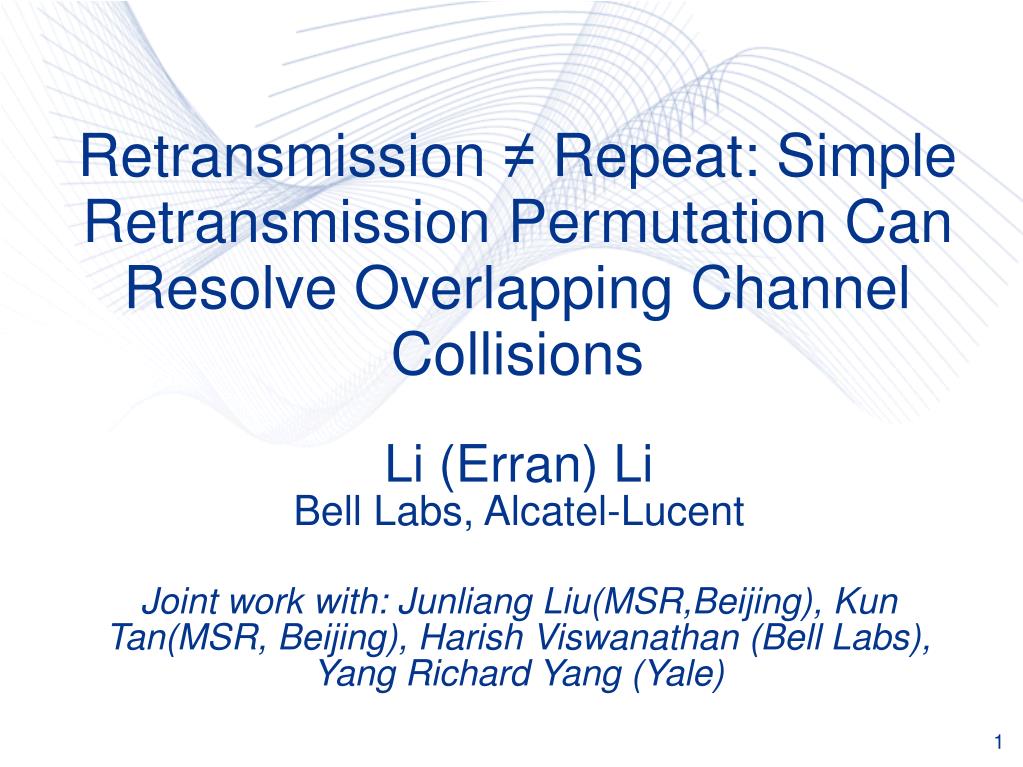 Retransmission ≠ Repeat: Simple Retransmission Permutation Can Resolve Overlapping Channel Collisions

Li (Erran) Li
Bell Labs, Alcatel-Lucent

Joint work with: Junliang Liu(MSR,Beijing), Kun Tan(MSR, Beijing), Harish Viswanathan (Bell Labs), Yang Richard Yang (Yale)

1